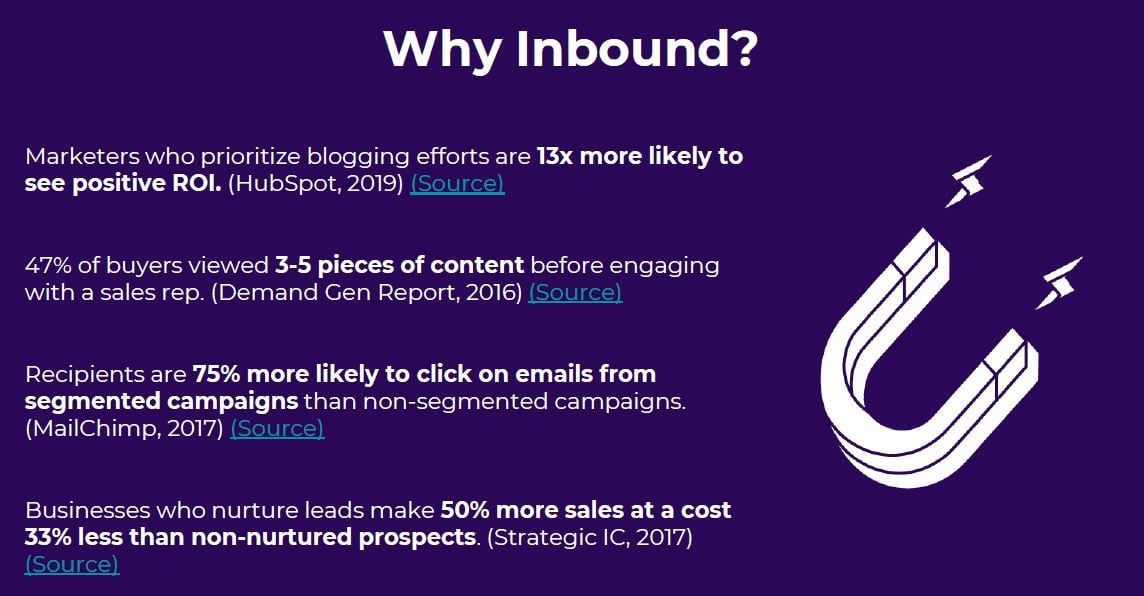 Why Inbound?

Marketers who prioritize blogging efforts are 13x more likely to see positive ROI. (HubSpot, 2019) (Source)

47% of buyers viewed 3-5 pieces of content before engaging with a sales rep. (Demand Gen Report, 2016) (Source)

Recipients are 75% more likely to click on emails from segmented campaigns than non-segmented campaigns. (MailChimp, 2017) (Source)

Businesses who nurture leads make 50% more sales at a cost 33% less than non-nurtured prospects. (Strategic IC, 2017) (Source)